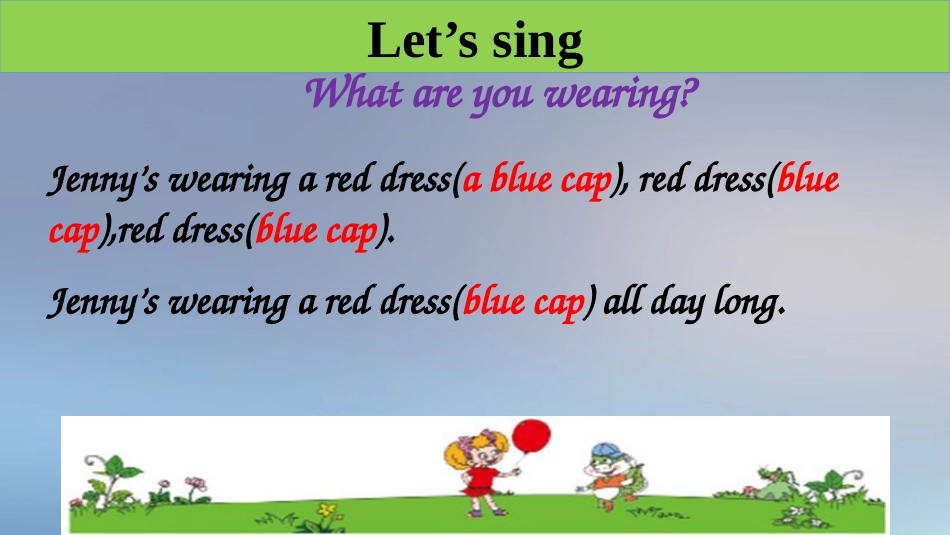 Let’s sing

What are you wearing?

Jenny’s wearing a red dress(a blue cap), red dress(blue cap),red dress(blue cap).

Jenny’s wearing a red dress(blue cap) all day long.